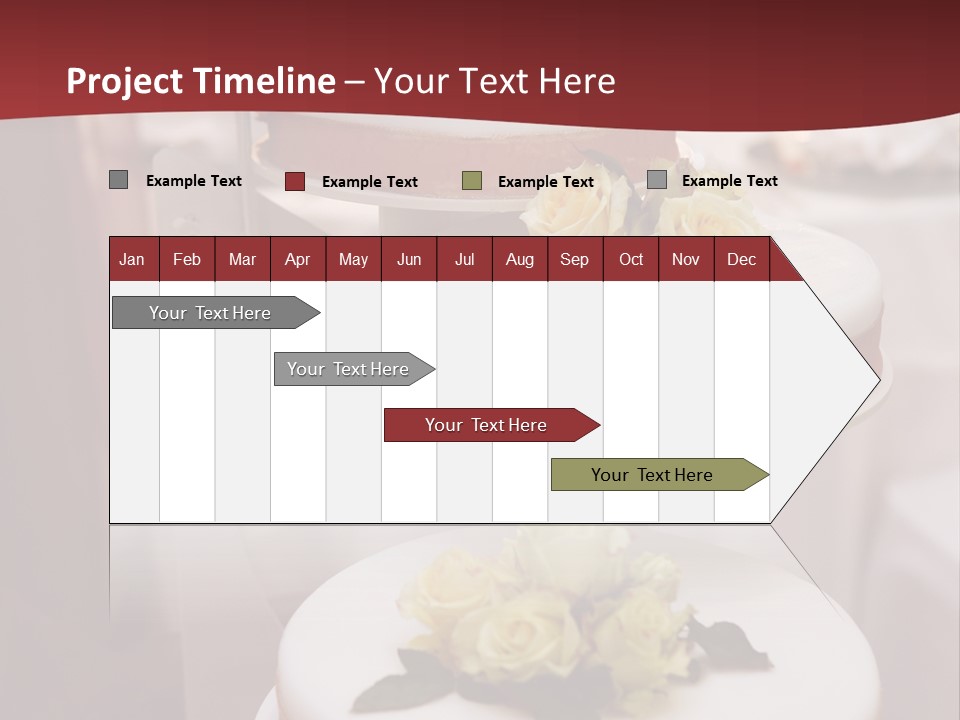 Project Timeline – Your Text Here

Example Text
Example Text
Example Text
Example Text

| Jan | Feb | Mar | Apr | May | Jun | Jul | Aug | Sep | Oct | Nov | Dec |
|---|---|---|---|---|---|---|---|---|---|---|---|

Your Text Here

Your Text Here

Your Text Here

Your Text Here